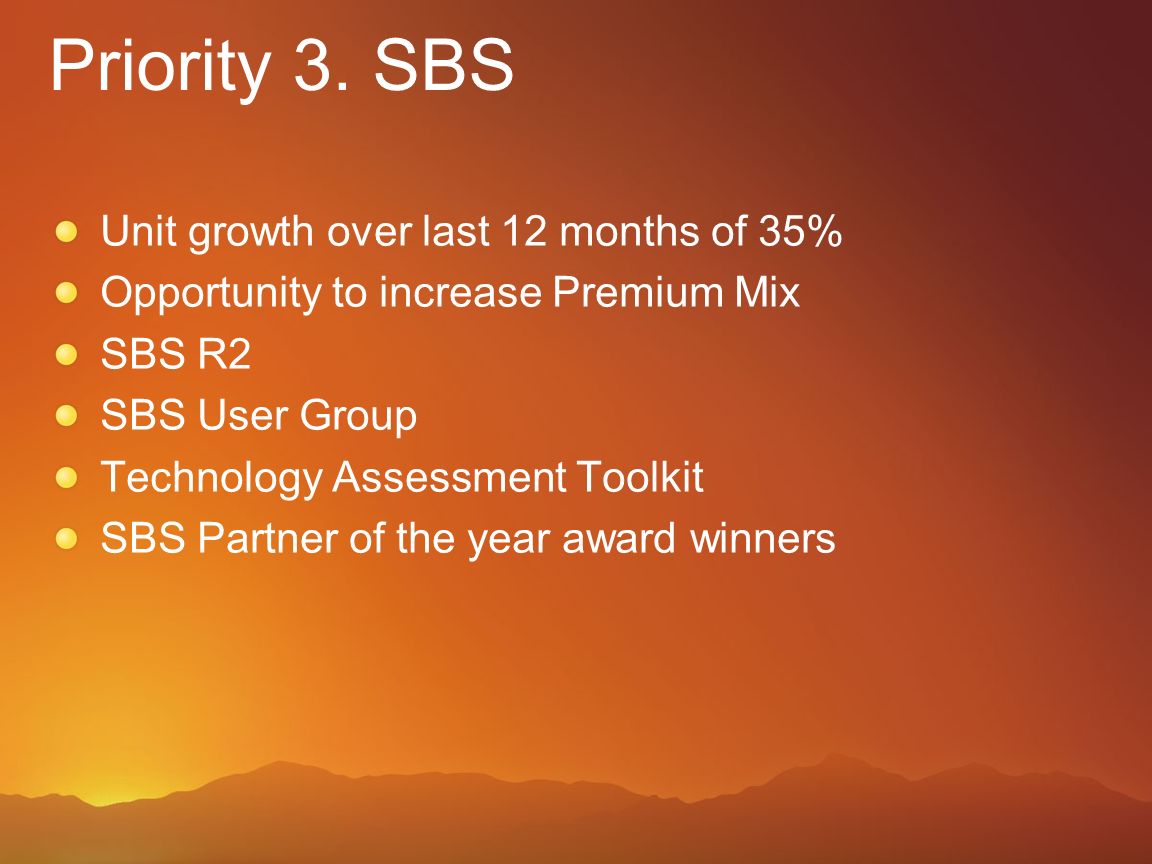 Priority 3. SBS

Unit growth over last 12 months of 35%
Opportunity to increase Premium Mix
SBS R2
SBS User Group
Technology Assessment Toolkit
SBS Partner of the year award winners